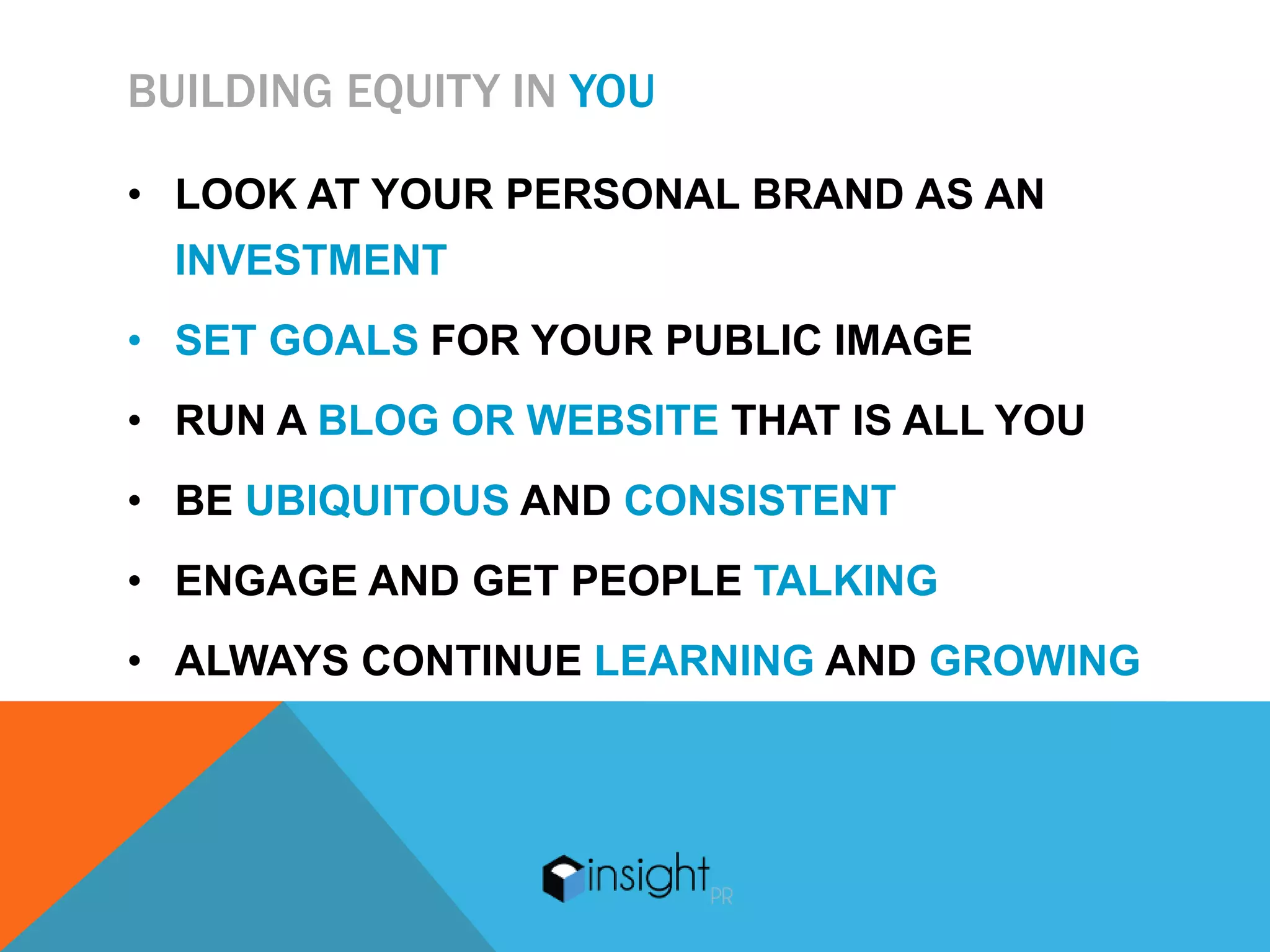 BUILDING EQUITY IN YOU

• LOOK AT YOUR PERSONAL BRAND AS AN INVESTMENT
• SET GOALS FOR YOUR PUBLIC IMAGE
• RUN A BLOG OR WEBSITE THAT IS ALL YOU
• BE UBIQUITOUS AND CONSISTENT
• ENGAGE AND GET PEOPLE TALKING
• ALWAYS CONTINUE LEARNING AND GROWING

insight PR